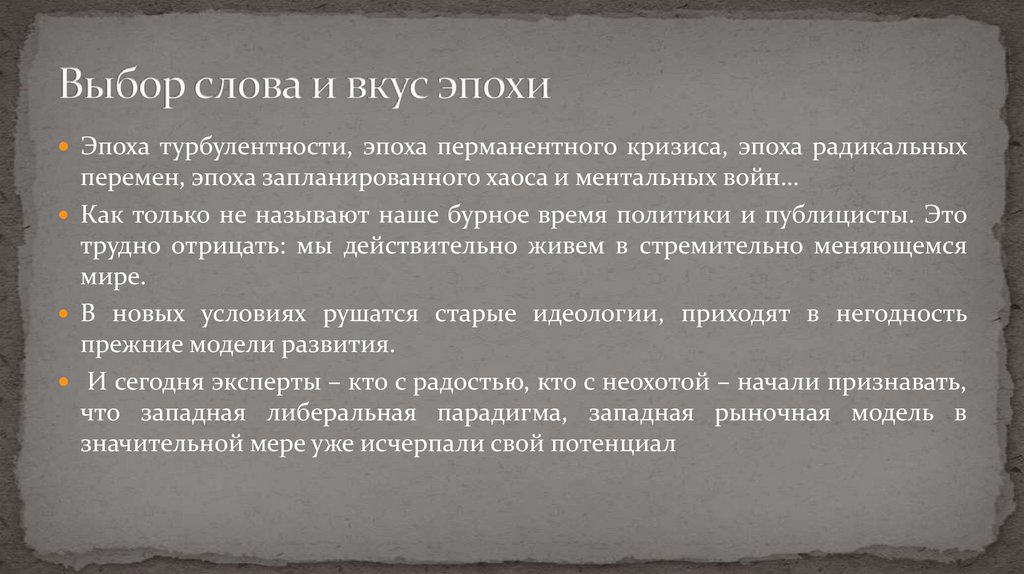 Выбор слова и вкус эпохи

Эпоха турбулентности, эпоха перманентного кризиса, эпоха радикальных перемен, эпоха запланированного хаоса и ментальных войн…

Как только не называют наше бурное время политики и публицисты. Это трудно отрицать: мы действительно живем в стремительно меняющемся мире.

В новых условиях рушатся старые идеологии, приходят в негодность прежние модели развития.

И сегодня эксперты – кто с радостью, кто с неохотой – начали признавать, что западная либеральная парадигма, западная рыночная модель в значительной мере уже исчерпали свой потенциал